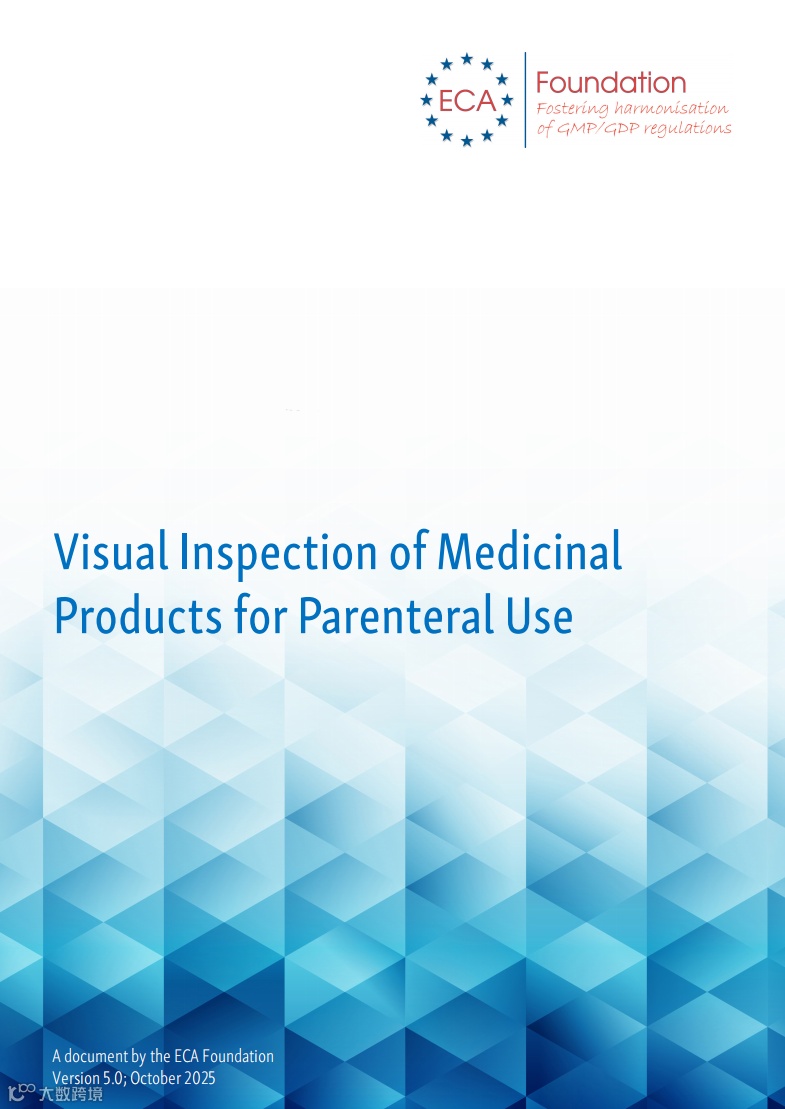 ECA

Foundation
Fostering harmonisation of GMP/GDP regulations

Visual Inspection of Medicinal Products for Parenteral Use

A document by the ECA Foundation
Version 5.0; October 2025

大数跨境